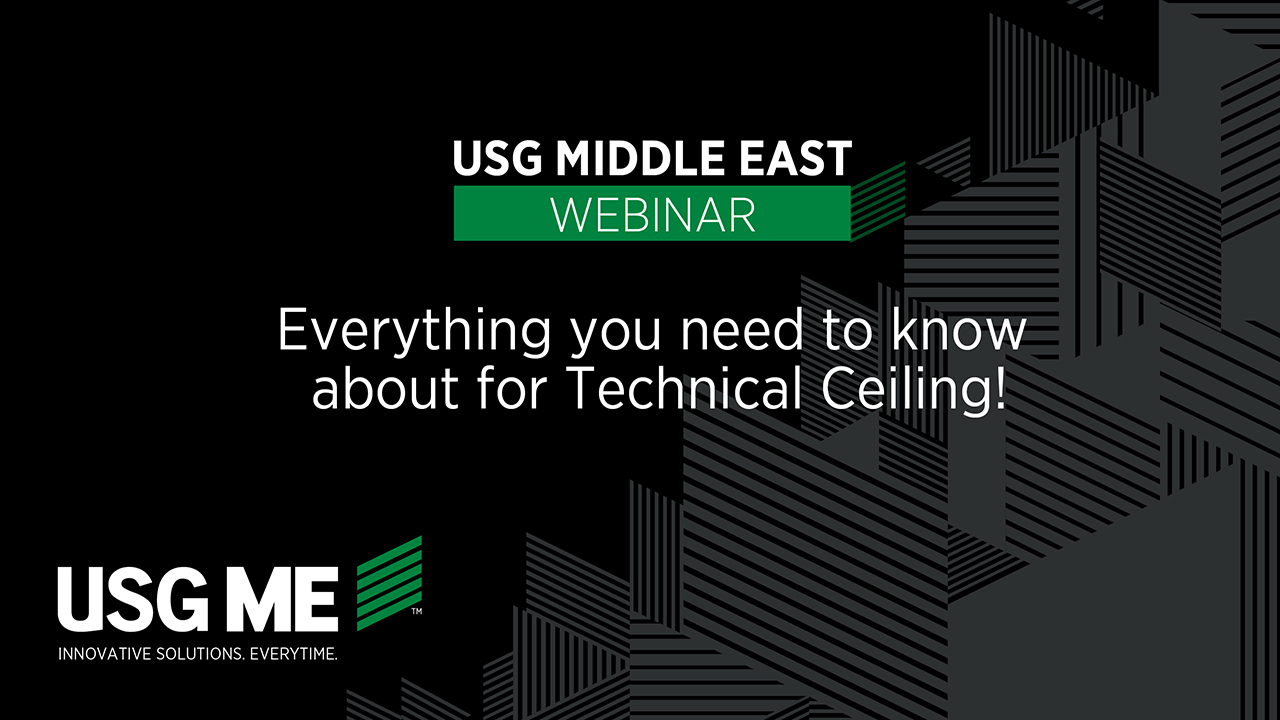 USG MIDDLE EAST
WEBINAR

Everything you need to know about for Technical Ceiling!

USG ME™
INNOVATIVE SOLUTIONS. EVERYTIME.